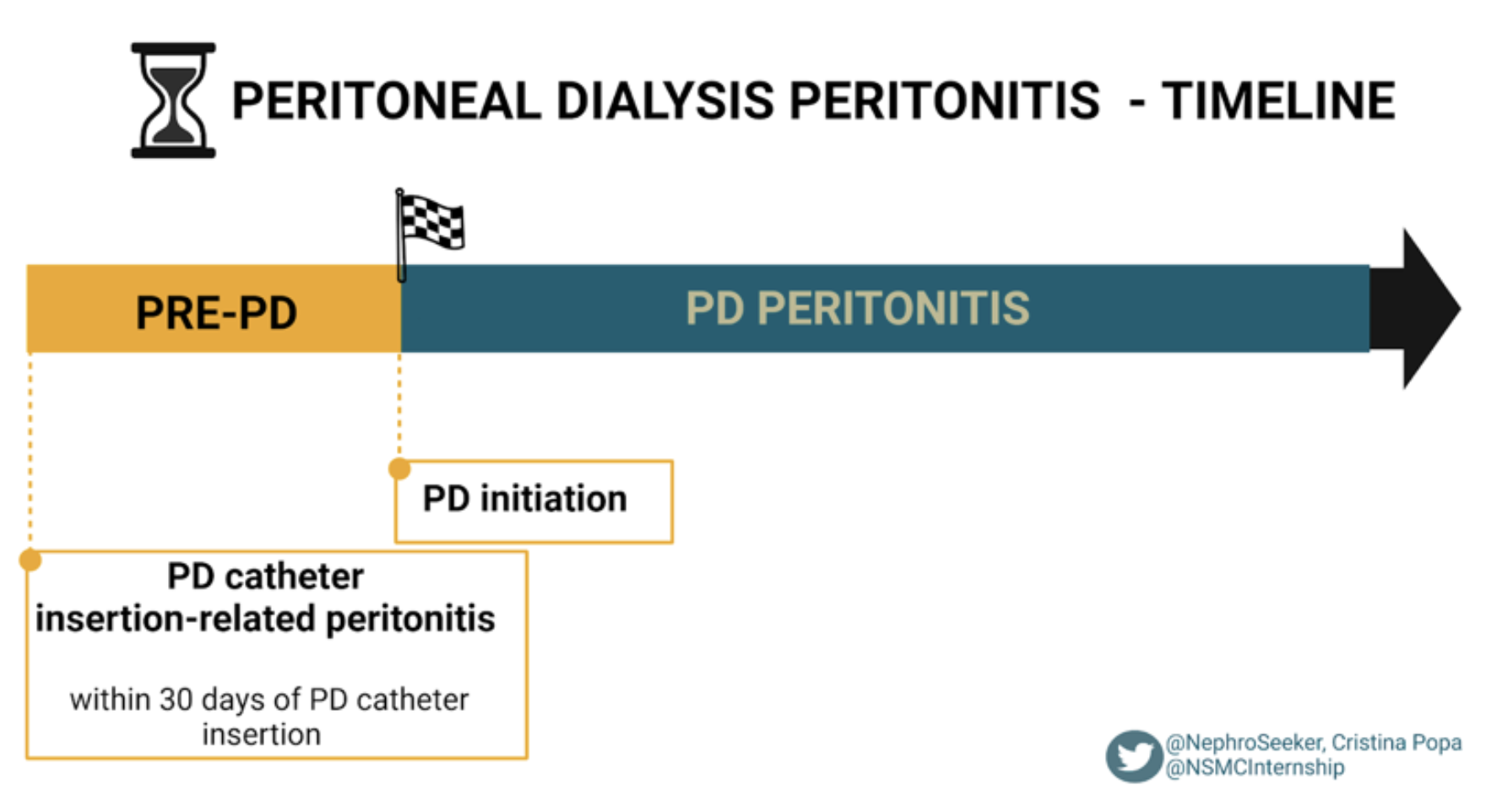 PERITONEAL DIALYSIS PERITONITIS - TIMELINE

PRE-PD

PD PERITONITIS

PD initiation

PD catheter insertion-related peritonitis

within 30 days of PD catheter insertion

@NephroSeeker, Cristina Popa
@NSMCInternship